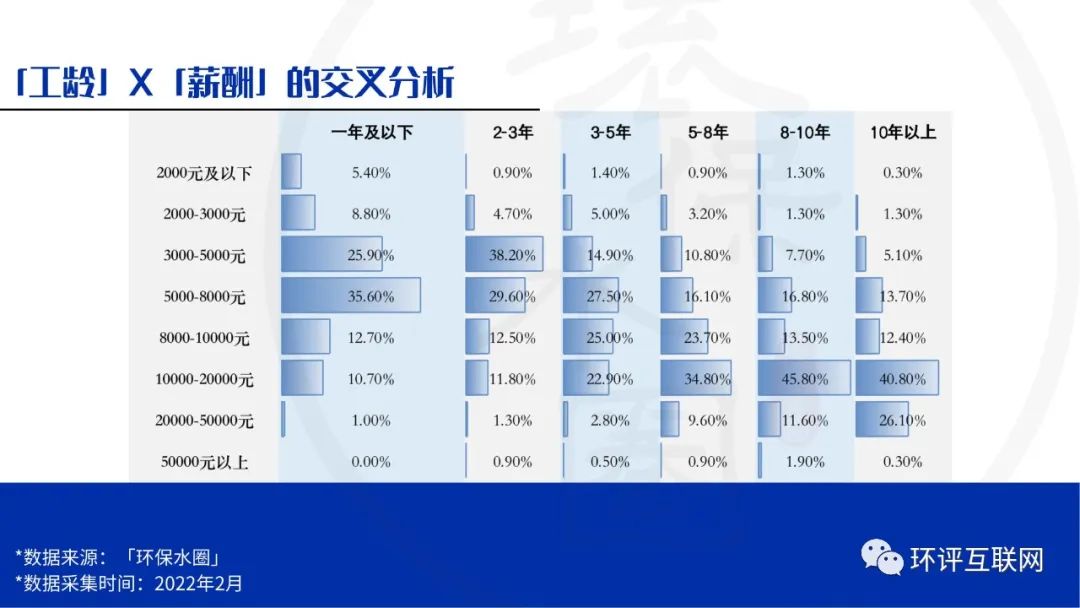 「工龄」X「薪酬」的交叉分析

|  | 一年及以下 | 2-3年 | 3-5年 | 5-8年 | 8-10年 | 10年以上 |
|---|---|---|---|---|---|---|
| 2000元及以下 | 5.40% | 0.90% | 1.40% | 0.90% | 1.30% | 0.30% |
| 2000-3000元 | 8.80% | 4.70% | 5.00% | 3.20% | 1.30% | 1.30% |
| 3000-5000元 | 25.90% | 38.20% | 14.90% | 10.80% | 7.70% | 5.10% |
| 5000-8000元 | 35.60% | 29.60% | 27.50% | 16.10% | 16.80% | 13.70% |
| 8000-10000元 | 12.70% | 12.50% | 25.00% | 23.70% | 13.50% | 12.40% |
| 10000-20000元 | 10.70% | 11.80% | 22.90% | 34.80% | 45.80% | 40.80% |
| 20000-50000元 | 1.00% | 1.30% | 2.80% | 9.60% | 11.60% | 26.10% |
| 50000元以上 | 0.00% | 0.90% | 0.50% | 0.90% | 1.90% | 0.30% |

*数据来源：「环保水圈」
*数据采集时间：2022年2月

环评互联网